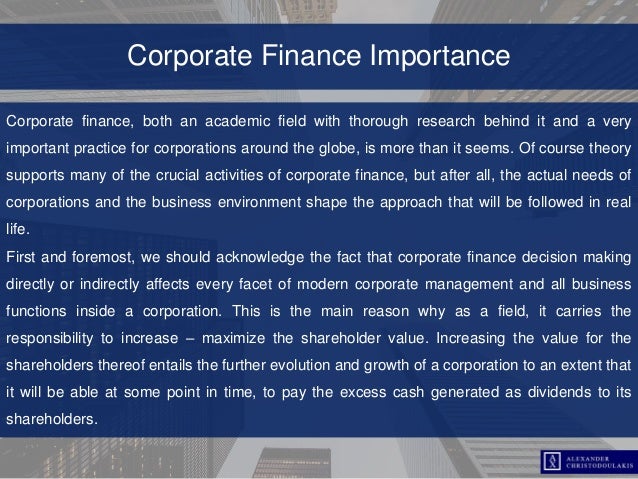 Corporate Finance Importance

Corporate finance, both an academic field with thorough research behind it and a very important practice for corporations around the globe, is more than it seems. Of course theory supports many of the crucial activities of corporate finance, but after all, the actual needs of corporations and the business environment shape the approach that will be followed in real life.
First and foremost, we should acknowledge the fact that corporate finance decision making directly or indirectly affects every facet of modern corporate management and all business functions inside a corporation. This is the main reason why as a field, it carries the responsibility to increase – maximize the shareholder value. Increasing the value for the shareholders thereof entails the further evolution and growth of a corporation to an extent that it will be able at some point in time, to pay the excess cash generated as dividends to its shareholders.

AX ALEXANDER CHRISTODOULAKIS